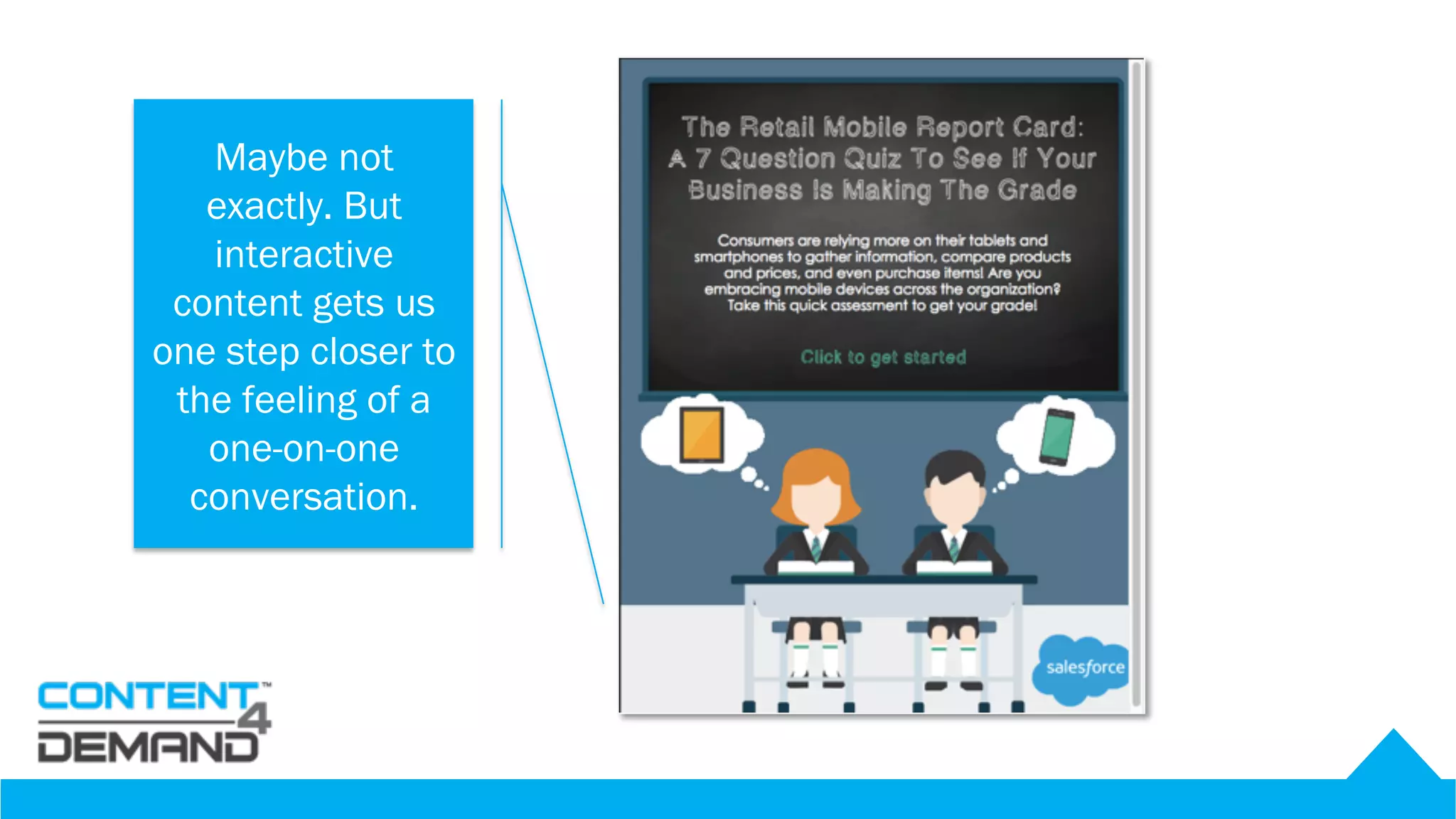 Maybe not exactly. But interactive content gets us one step closer to the feeling of a one-on-one conversation.

The Retail Mobile Report Card: A 7 Question Quiz To See If Your Business Is Making The Grade

Consumers are relying more on their tablets and smartphones to gather information, compare products and prices, and even purchase items! Are you embracing mobile devices across the organization? Take this quick assessment to get your grade!

Click to get started

salesforce

CONTENT 4 DEMAND™